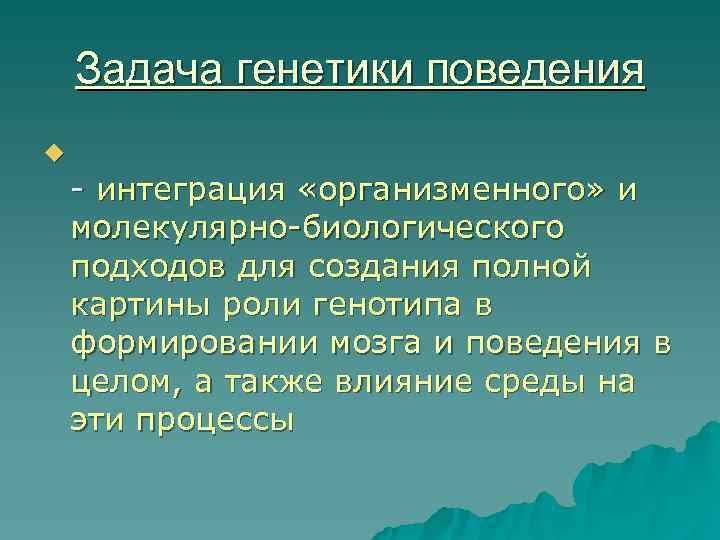 Задача генетики поведения

- интеграция «организменного» и молекулярно-биологического подходов для создания полной картины роли генотипа в формировании мозга и поведения в целом, а также влияние среды на эти процессы